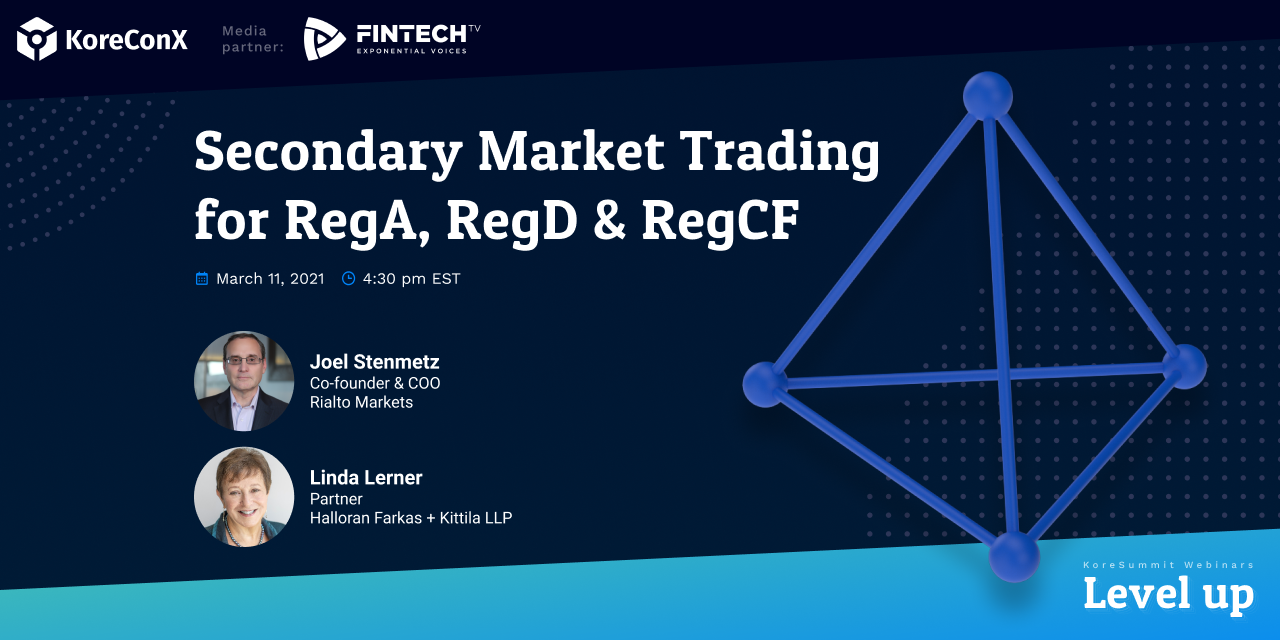 KoreConX

Media partner:

FINTECH TV
EXPONENTIAL VOICES

Secondary Market Trading for RegA, RegD & RegCF

March 11, 2021

4:30 pm EST

Joel Stenmetz
Co-founder & COO
Rialto Markets

Linda Lerner
Partner
Halloran Farkas + Kittila LLP

KoreSummit Webinars
Level up